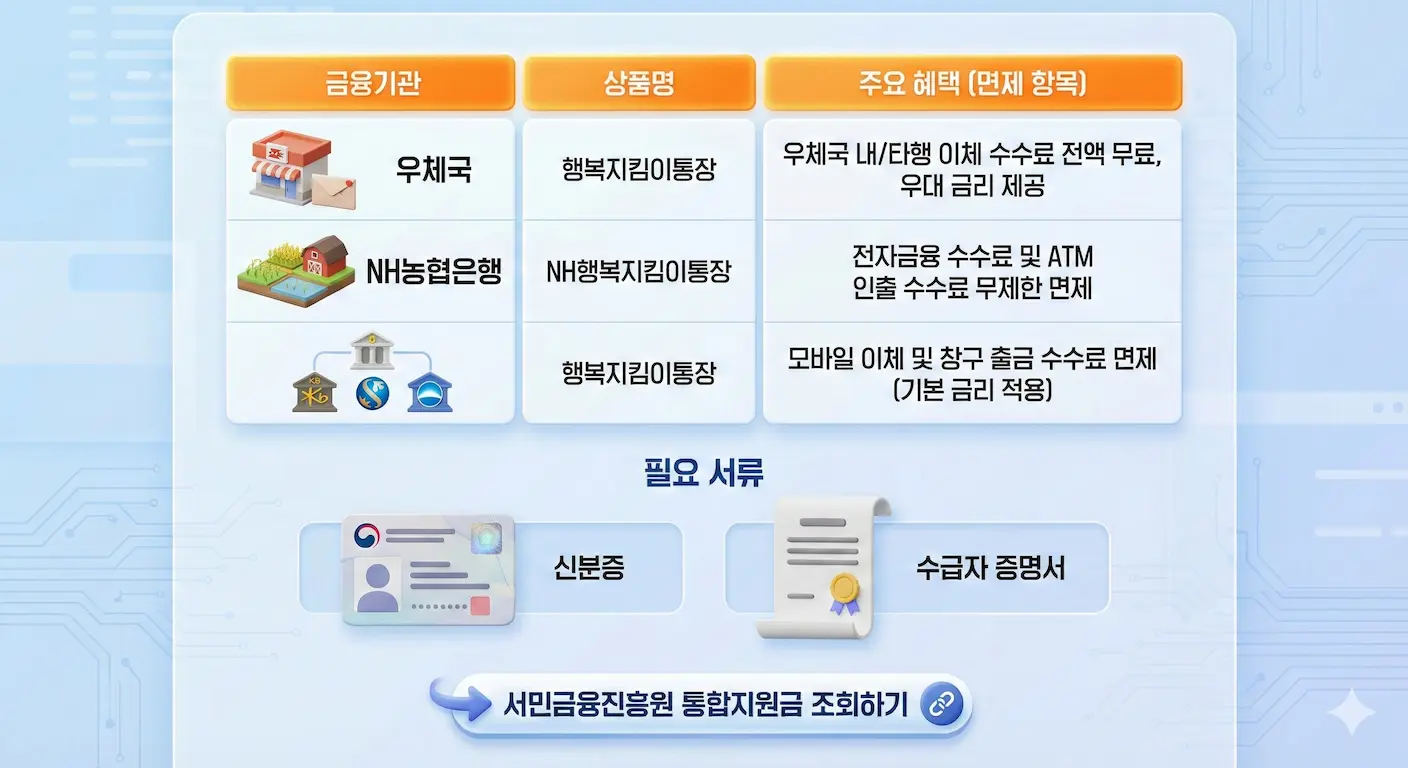 | 금융기관 | 상품명 | 주요 혜택 (면제 항목) |
|---|---|---|
| 우체국 | 행복지킴이통장 | 우체국 내/타행 이체 수수료 전액 무료, 우대 금리 제공 |
| NH농협은행 | NH행복지킴이통장 | 전자금융 수수료 및 ATM 인출 수수료 무제한 면제 |
| KB | 행복지킴이통장 | 모바일 이체 및 창구 출금 수수료 면제 (기본 금리 적용) |

필요 서류

신분증

수급자 증명서

서민금융진흥원 통합지원금 조회하기